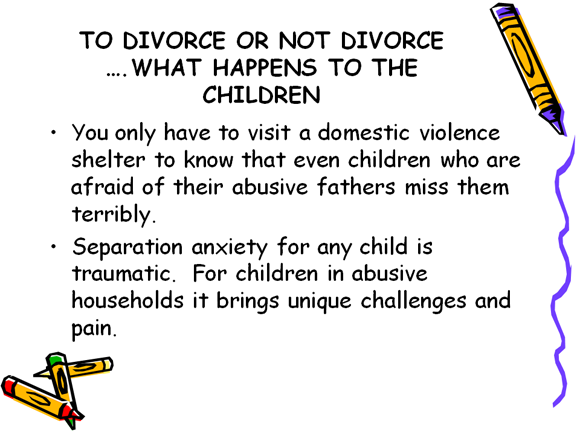 TO DIVORCE OR NOT DIVORCE ….WHAT HAPPENS TO THE CHILDREN

• You only have to visit a domestic violence shelter to know that even children who are afraid of their abusive fathers miss them terribly.

• Separation anxiety for any child is traumatic. For children in abusive households it brings unique challenges and pain.